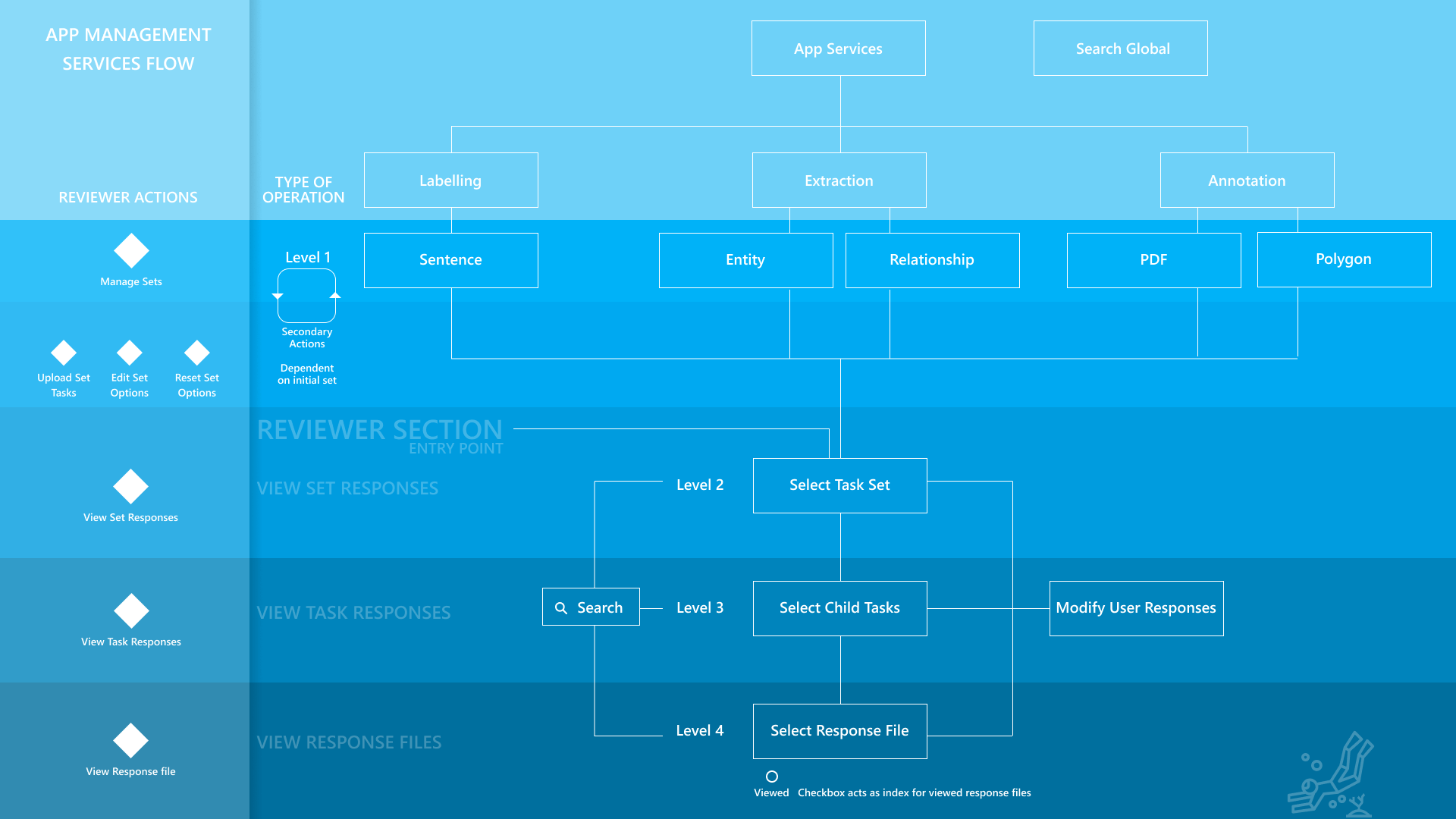 APP MANAGEMENT SERVICES FLOW

REVIEWER ACTIONS

Manage Sets

Upload Set Tasks

Edit Set Options

Reset Set Options

View Set Responses

View Task Responses

View Response file

App Services

Search Global

TYPE OF OPERATION

Labelling

Extraction

Annotation

Level 1

Secondary Actions

Dependent on initial set

Sentence

Entity

Relationship

PDF

Polygon

REVIEWER SECTION
ENTRY POINT

VIEW SET RESPONSES

Level 2

Select Task Set

VIEW TASK RESPONSES

Search

Level 3

Select Child Tasks

Modify User Responses

VIEW RESPONSE FILES

Level 4

Select Response File

Viewed Checkbox acts as index for viewed response files